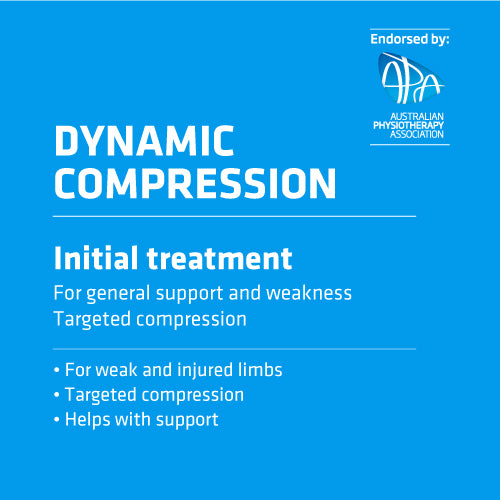 Endorsed by:

APA

AUSTRALIAN PHYSIOTHERAPY ASSOCIATION

DYNAMIC COMPRESSION

Initial treatment

For general support and weakness
Targeted compression

• For weak and injured limbs
• Targeted compression
• Helps with support